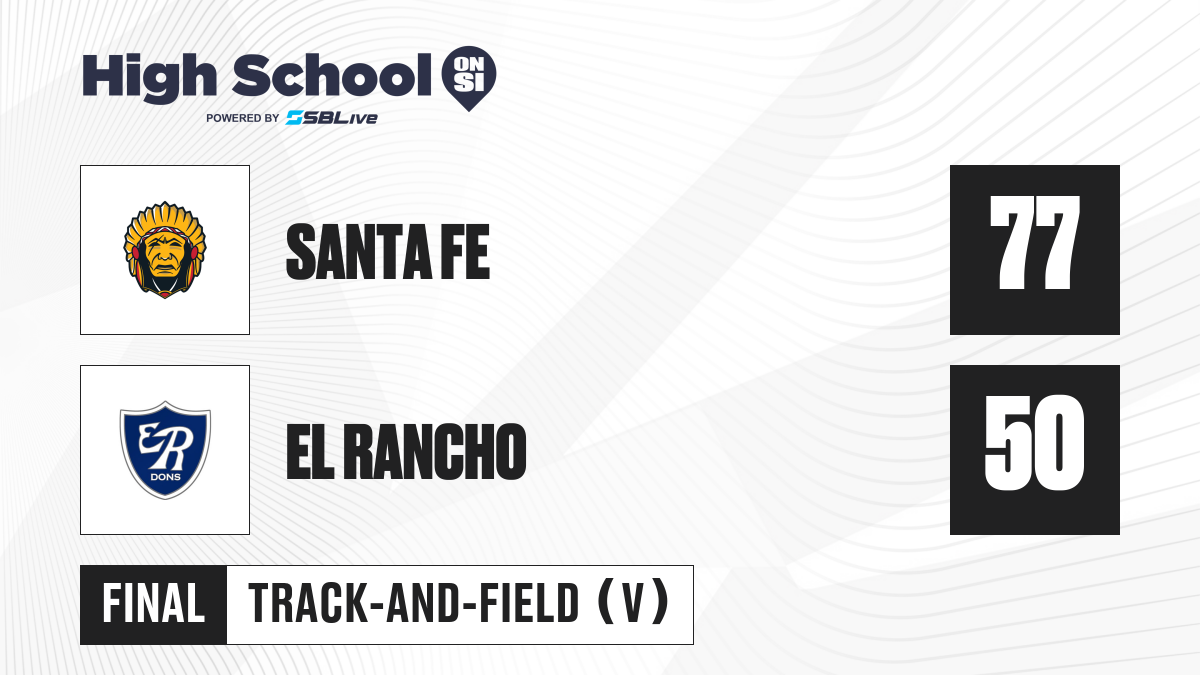 High School ON SI
POWERED BY SBLive

SANTA FE
77

ER
DONS
EL RANCHO
50

FINAL
TRACK-AND-FIELD (V)